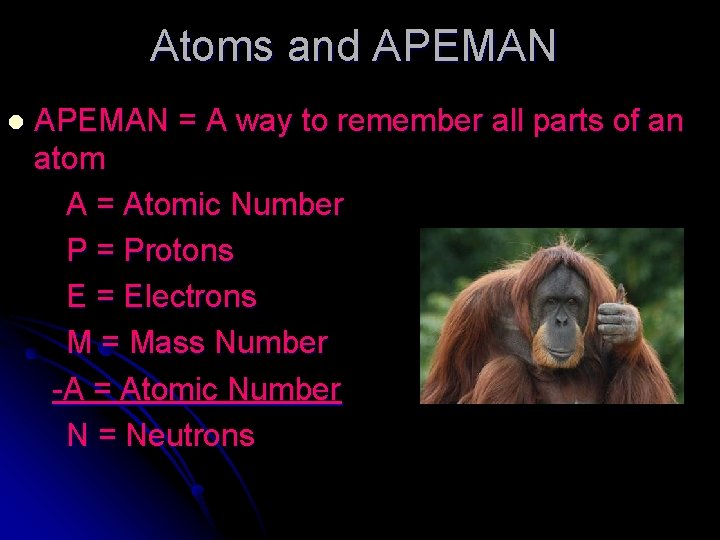 Atoms and APEMAN

APEMAN = A way to remember all parts of an atom

A = Atomic Number

P = Protons

E = Electrons

M = Mass Number

-A = Atomic Number

N = Neutrons